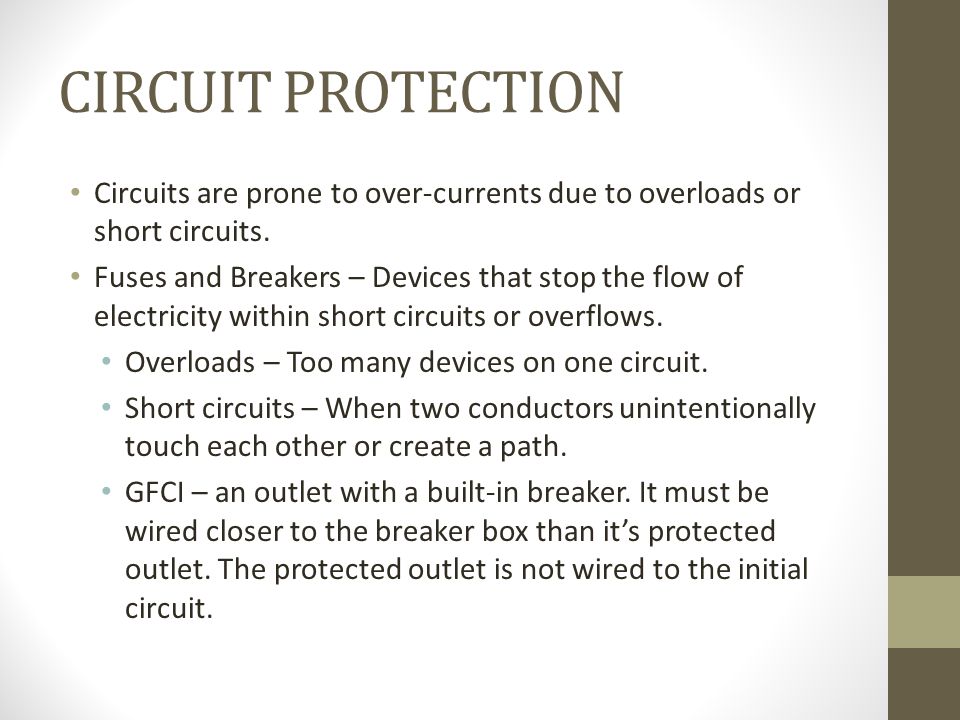 CIRCUIT PROTECTION

• Circuits are prone to over-currents due to overloads or short circuits.

• Fuses and Breakers – Devices that stop the flow of electricity within short circuits or overflows.

• Overloads – Too many devices on one circuit.

• Short circuits – When two conductors unintentionally touch each other or create a path.

• GFCI – an outlet with a built-in breaker. It must be wired closer to the breaker box than it's protected outlet. The protected outlet is not wired to the initial circuit.